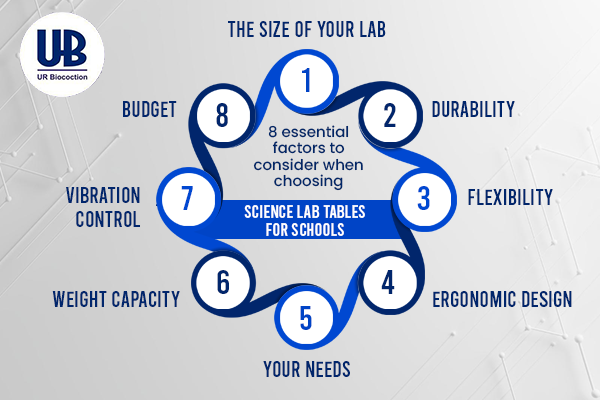 UB
UR Biocoction

8 essential factors to consider when choosing

SCIENCE LAB TABLES FOR SCHOOLS

1 THE SIZE OF YOUR LAB

2 DURABILITY

3 FLEXIBILITY

4 ERGONOMIC DESIGN

5 YOUR NEEDS

6 WEIGHT CAPACITY

7 VIBRATION CONTROL

8 BUDGET